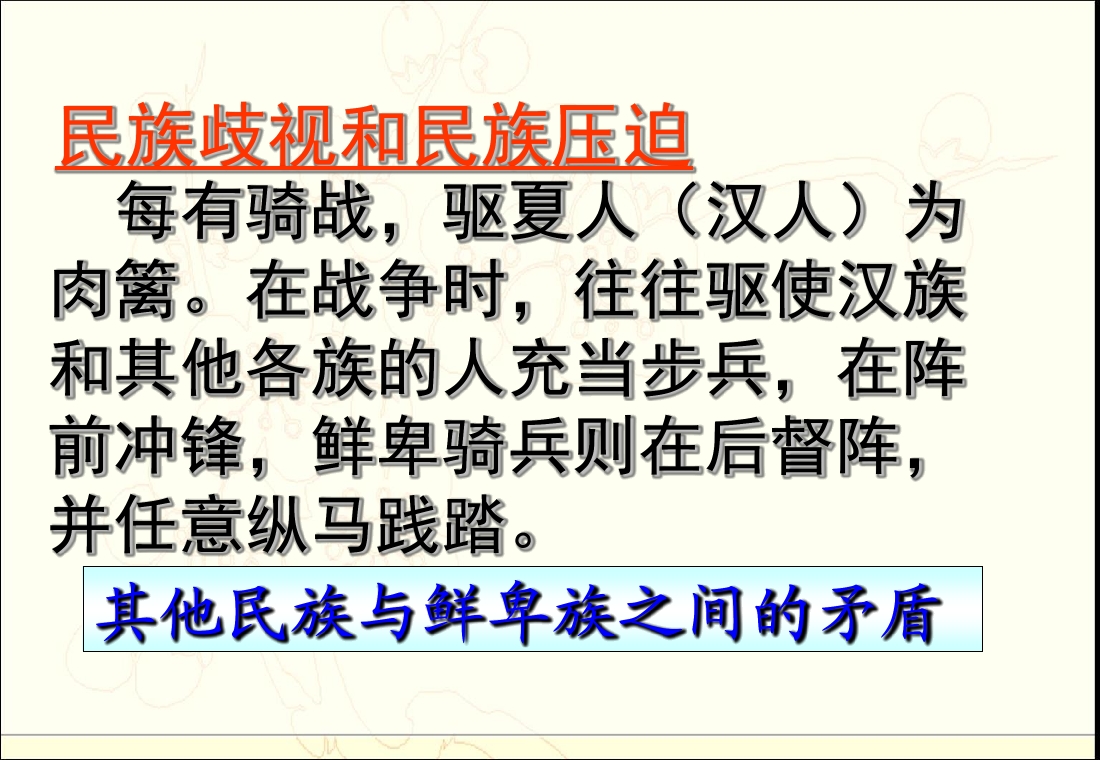 民族歧视和民族压迫

每有骑战，驱夏人（汉人）为肉篱。在战争时，往往驱使汉族和其他各族的人充当步兵，在阵前冲锋，鲜卑骑兵则在后督阵，并任意纵马践踏。

其他民族与鲜卑族之间的矛盾